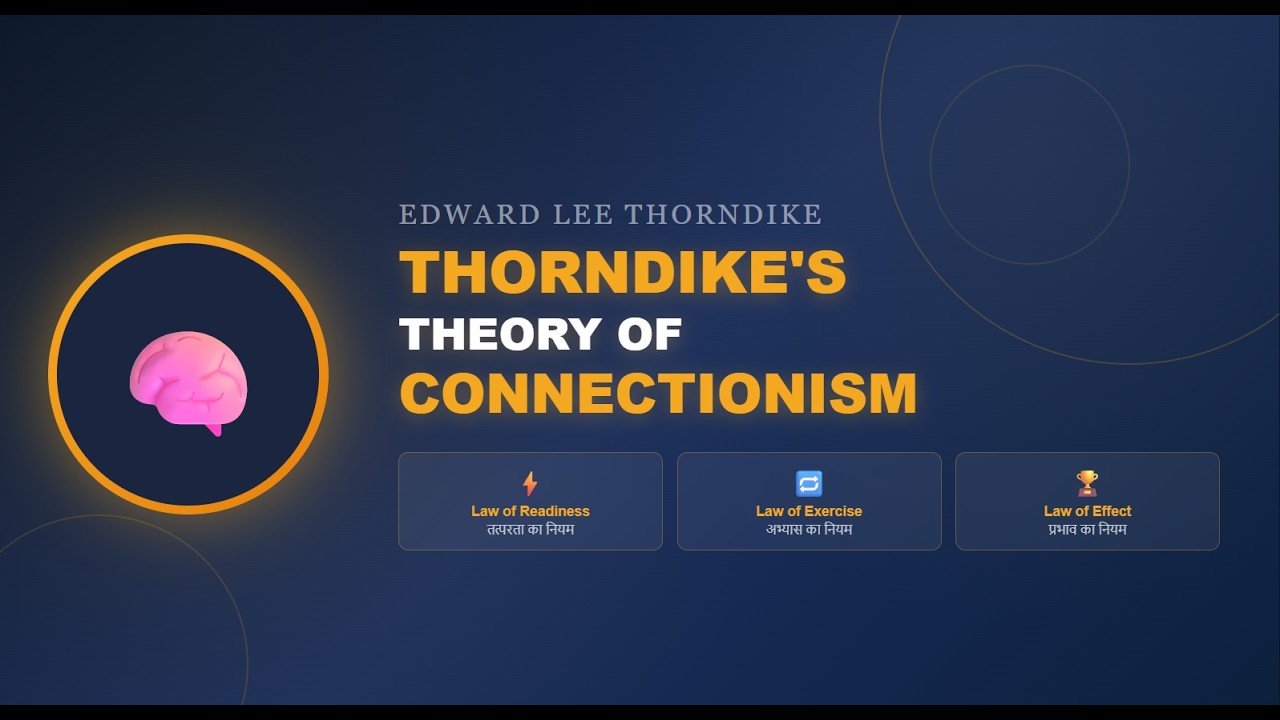 EDWARD LEE THORNDIKE

THORNDIKE'S
THEORY OF
CONNECTIONISM

Law of Readiness
तत्परता का नियम

Law of Exercise
अभ्यास का नियम

Law of Effect
प्रभाव का नियम